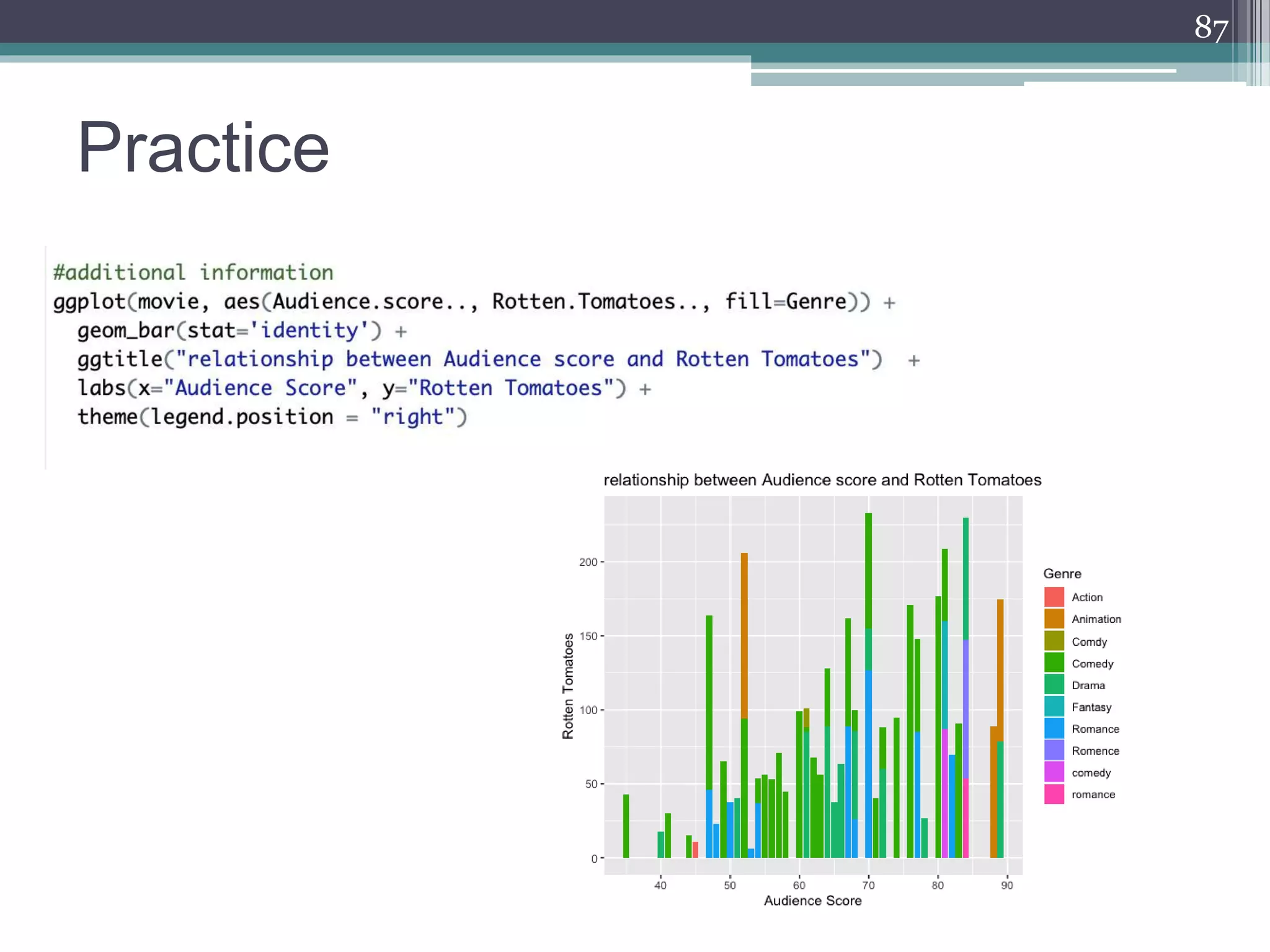 87

Practice

#additional information
ggplot(movie, aes(Audience.score.., Rotten.Tomatoes.., fill=Genre)) +
geom_bar(stat='identity') +
ggtitle("relationship between Audience score and Rotten Tomatoes") +
labs(x="Audience Score", y="Rotten Tomatoes") +
theme(legend.position = "right")

relationship between Audience score and Rotten Tomatoes

Rotten Tomatoes

200
150
100
50
0

40
50
60
70
80
90

Audience Score

Genre
Action
Animation
Comdy
Comedy
Drama
Fantasy
Romance
Romence
comedy
romance